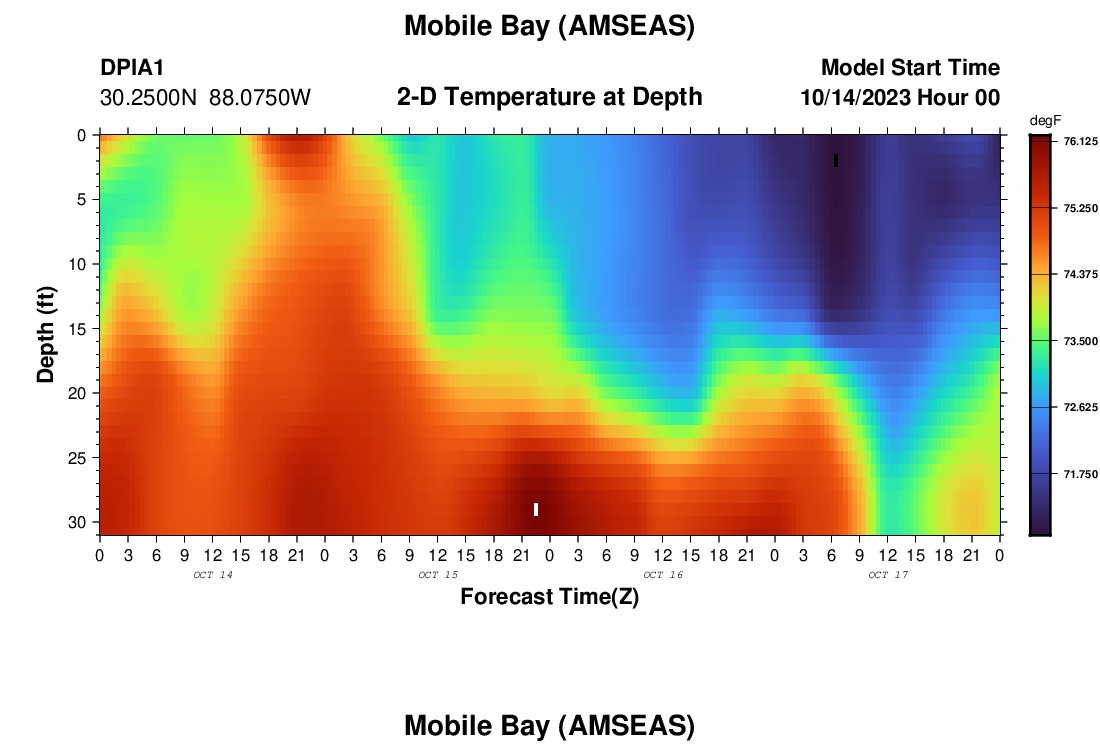 Mobile Bay (AMSEAS)

DPIA1
30.2500N 88.0750W

2-D Temperature at Depth

Model Start Time
10/14/2023 Hour 00

degF
76.125
75.250
74.375
73.500
72.625
71.750

Depth (ft)
0
5
10
15
20
25
30

0 3 6 9 12 15 18 21 0 3 6 9 12 15 18 21 0 3 6 9 12 15 18 21 0 3 6 9 12 15 18 21 0

OCT 14
OCT 15
OCT 16
OCT 17

Forecast Time(Z)

Mobile Bay (AMSEAS)